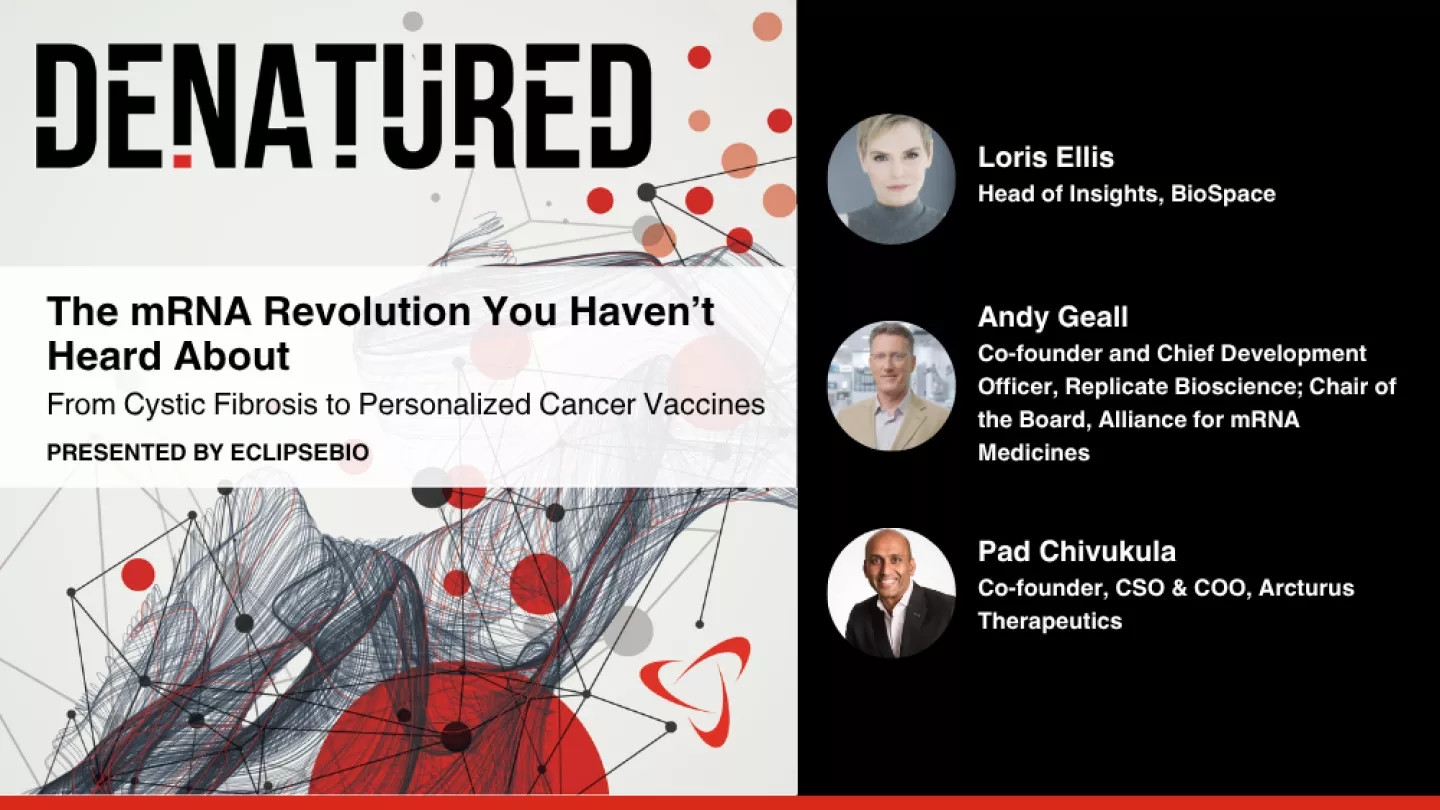 DENATURED

The mRNA Revolution You Haven't Heard About

From Cystic Fibrosis to Personalized Cancer Vaccines

PRESENTED BY ECLIPSEBIO

Loris Ellis
Head of Insights, BioSpace

Andy Geall
Co-founder and Chief Development Officer, Replicate Bioscience; Chair of the Board, Alliance for mRNA Medicines

Pad Chivukula
Co-founder, CSO & COO, Arcturus Therapeutics